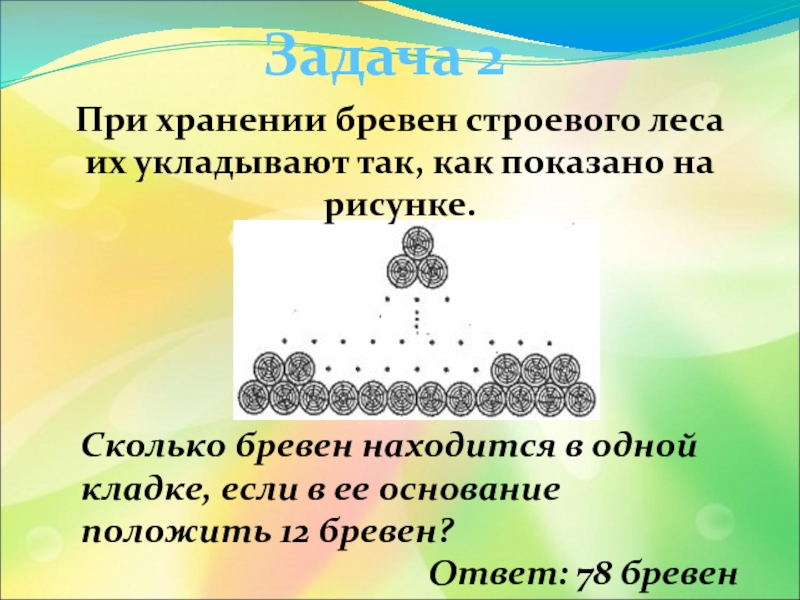 Задача 2

При хранении бревен строевого леса их укладывают так, как показано на рисунке.

Сколько бревен находится в одной кладке, если в ее основание положить 12 бревен?

Ответ: 78 бревен